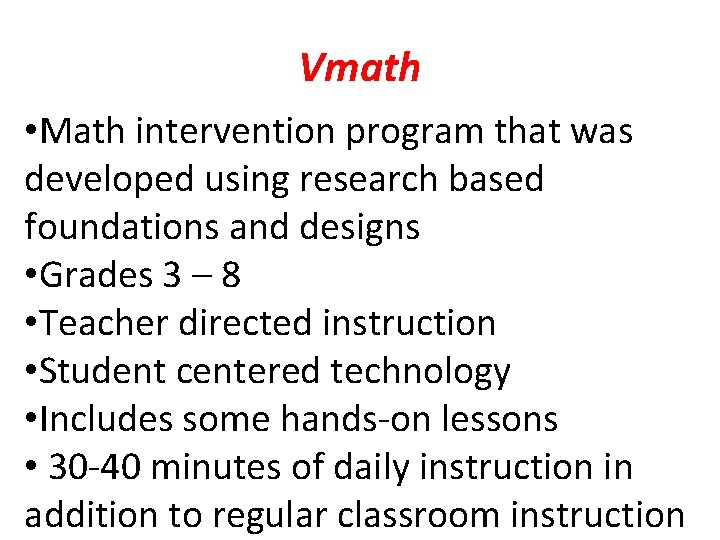 Vmath

•Math intervention program that was developed using research based foundations and designs
•Grades 3 – 8
•Teacher directed instruction
•Student centered technology
•Includes some hands-on lessons
• 30-40 minutes of daily instruction in addition to regular classroom instruction